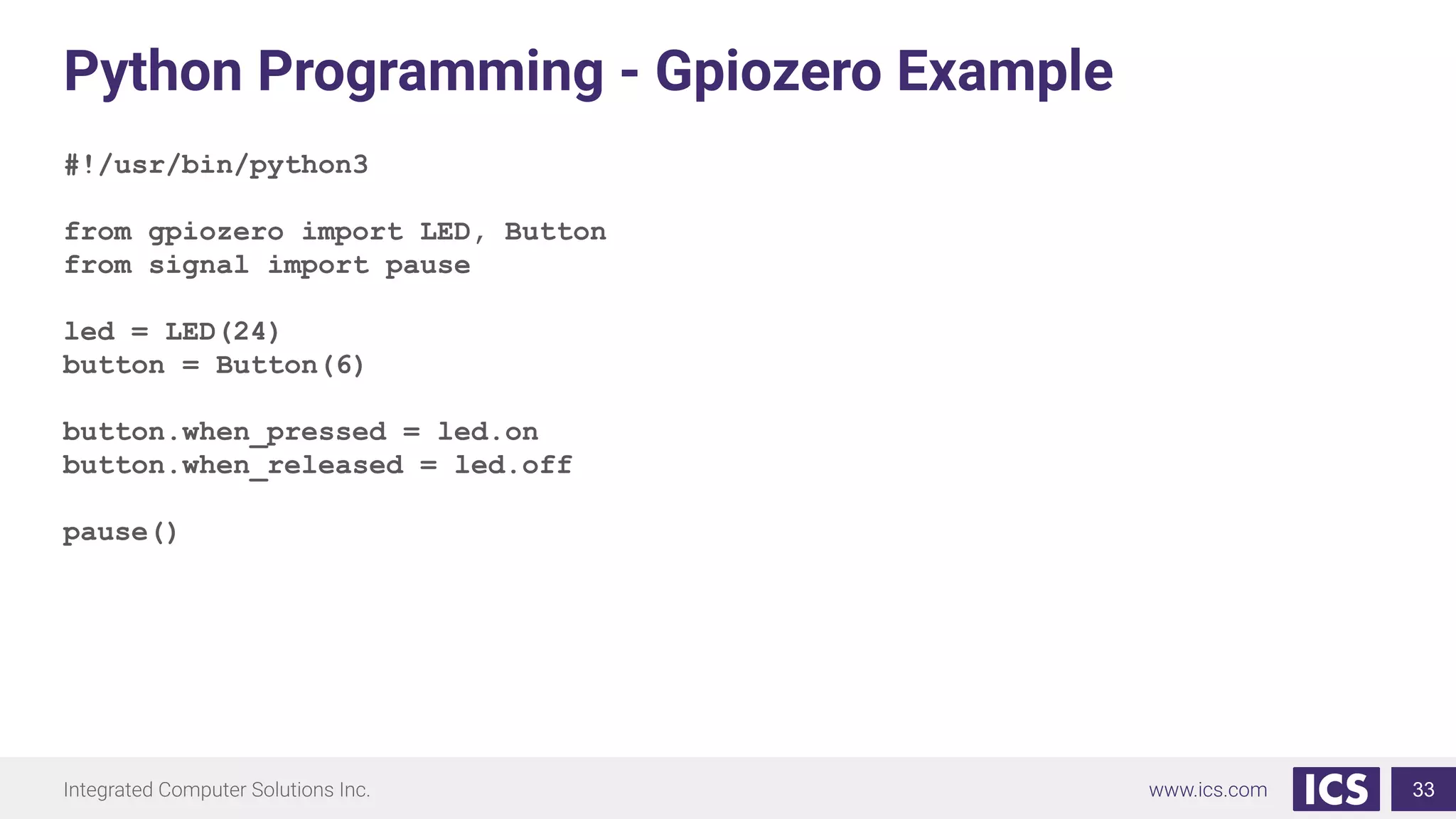 Python Programming - Gpiozero Example

#!/usr/bin/python3

from gpiozero import LED, Button
from signal import pause

led = LED(24)
button = Button(6)

button.when_pressed = led.on
button.when_released = led.off

pause()

Integrated Computer Solutions Inc.

www.ics.com

ICS

33